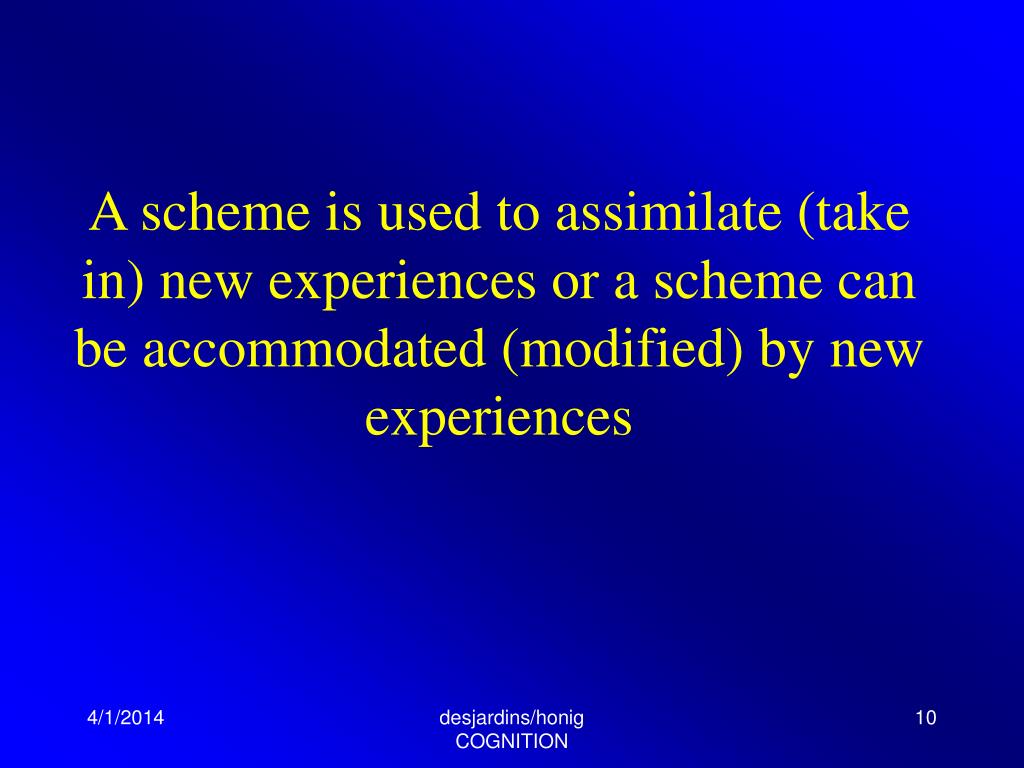 A scheme is used to assimilate (take in) new experiences or a scheme can be accommodated (modified) by new experiences

4/1/2014

desjardins/honig
COGNITION

10